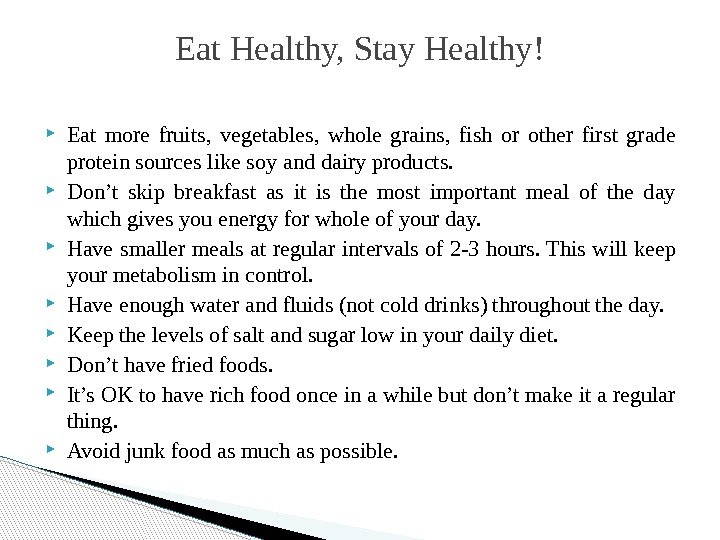 Eat Healthy, Stay Healthy!

Eat more fruits, vegetables, whole grains, fish or other first grade protein sources like soy and dairy products.

Don’t skip breakfast as it is the most important meal of the day which gives you energy for whole of your day.

Have smaller meals at regular intervals of 2-3 hours. This will keep your metabolism in control.

Have enough water and fluids (not cold drinks) throughout the day.

Keep the levels of salt and sugar low in your daily diet.

Don’t have fried foods.

It’s OK to have rich food once in a while but don’t make it a regular thing.

Avoid junk food as much as possible.